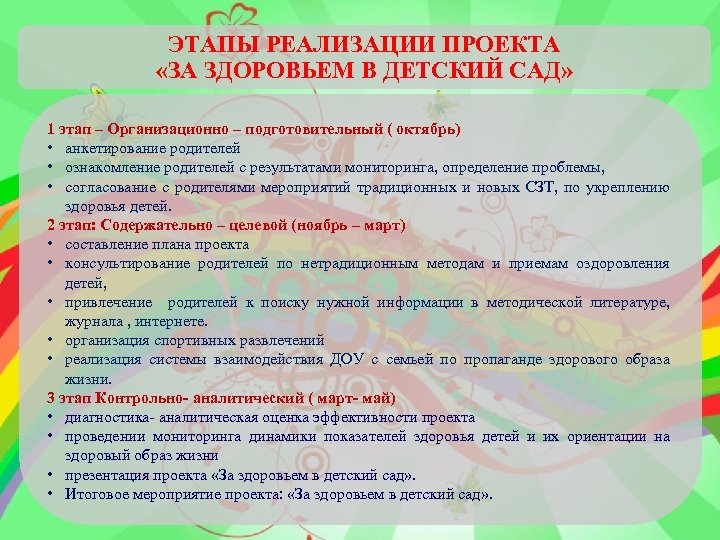 ЭТАПЫ РЕАЛИЗАЦИИ ПРОЕКТА
«ЗА ЗДОРОВЬЕМ В ДЕТСКИЙ САД»

1 этап – Организационно – подготовительный ( октябрь)
• анкетирование родителей
• ознакомление родителей с результатами мониторинга, определение проблемы,
• согласование с родителями мероприятий традиционных и новых СЗТ, по укреплению здоровья детей.
2 этап: Содержательно – целевой (ноябрь – март)
• составление плана проекта
• консультирование родителей по нетрадиционным методам и приемам оздоровления детей,
• привлечение родителей к поиску нужной информации в методической литературе, журнала , интернете.
• организация спортивных развлечений
• реализация системы взаимодействия ДОУ с семьей по пропаганде здорового образа жизни.
3 этап Контрольно- аналитический ( март- май)
• диагностика- аналитическая оценка эффективности проекта
• проведении мониторинга динамики показателей здоровья детей и их ориентации на здоровый образ жизни
• презентация проекта «За здоровьем в детский сад».
• Итоговое мероприятие проекта: «За здоровьем в детский сад».